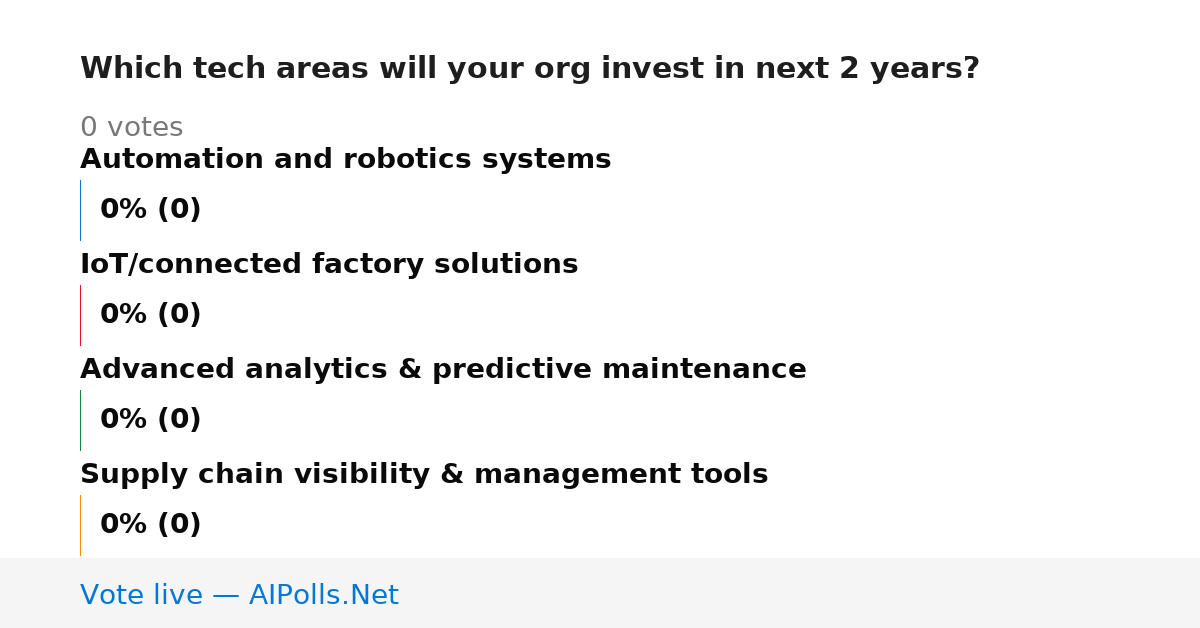 Which tech areas will your org invest in next 2 years?

0 votes

Automation and robotics systems

0% (0)

IoT/connected factory solutions

0% (0)

Advanced analytics & predictive maintenance

0% (0)

Supply chain visibility & management tools

0% (0)

Vote live — AIPolls.Net